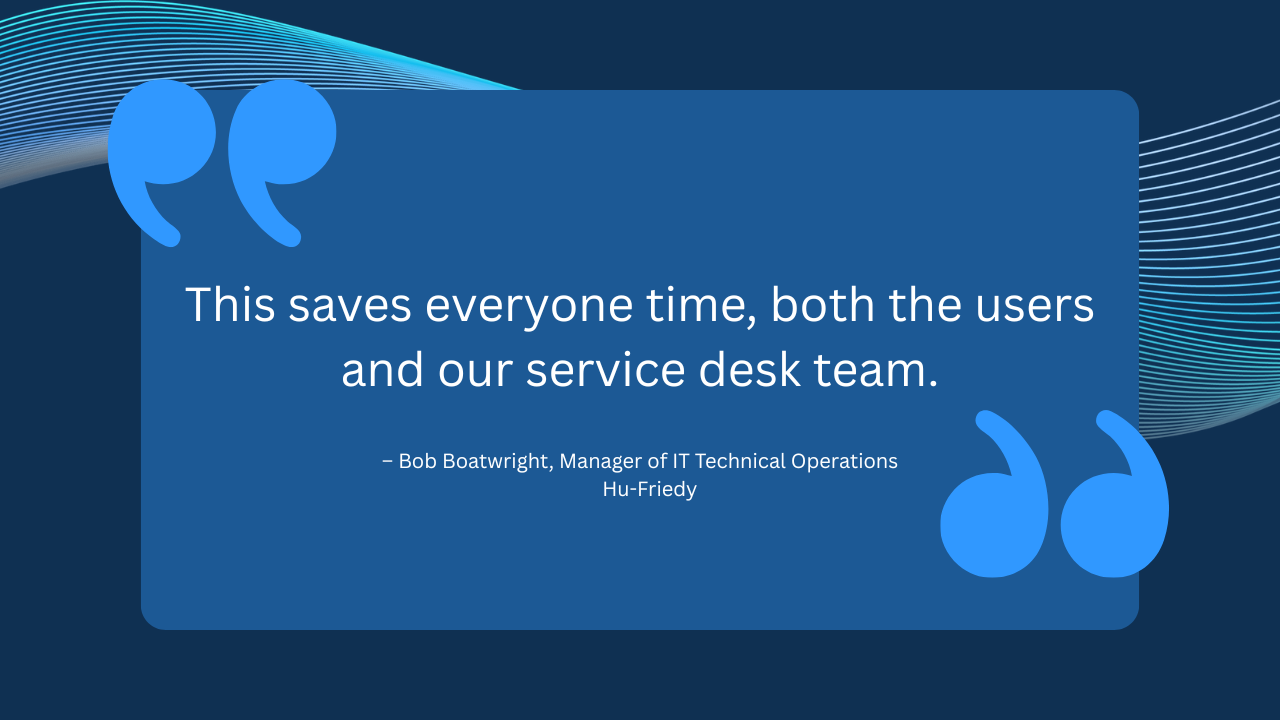 This saves everyone time, both the users and our service desk team.

– Bob Boatwright, Manager of IT Technical Operations
Hu-Friedy